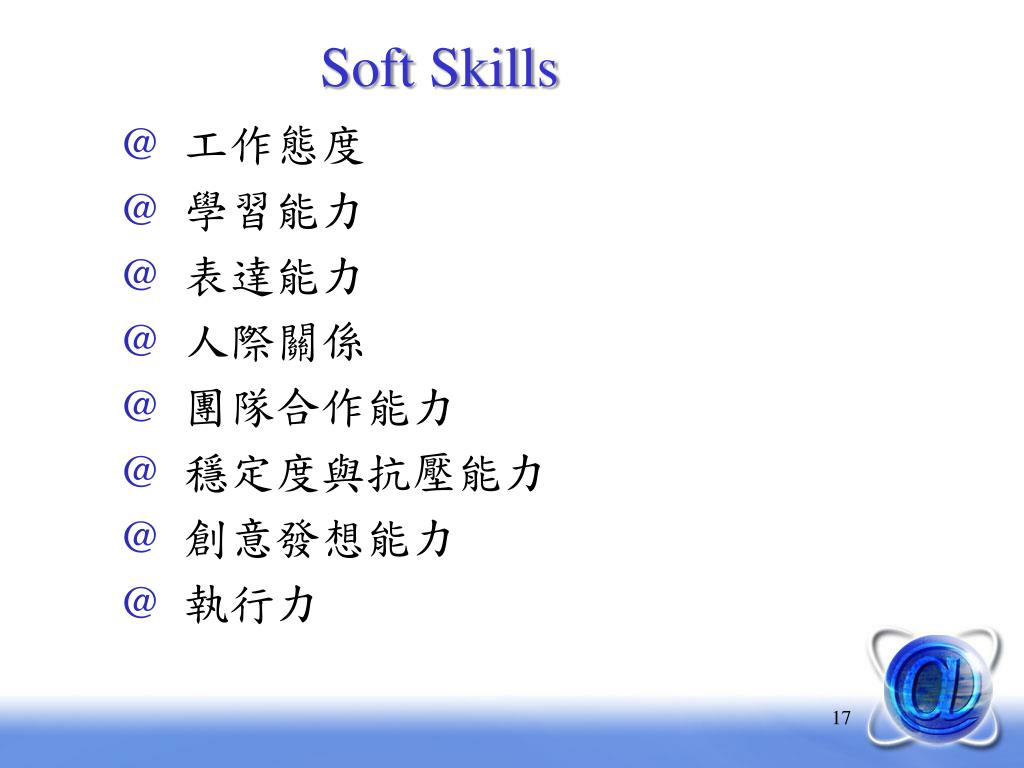 Soft Skills

@ 工作態度
@ 學習能力
@ 表達能力
@ 人際關係
@ 團隊合作能力
@ 穩定度與抗壓能力
@ 創意發想能力
@ 執行力

17